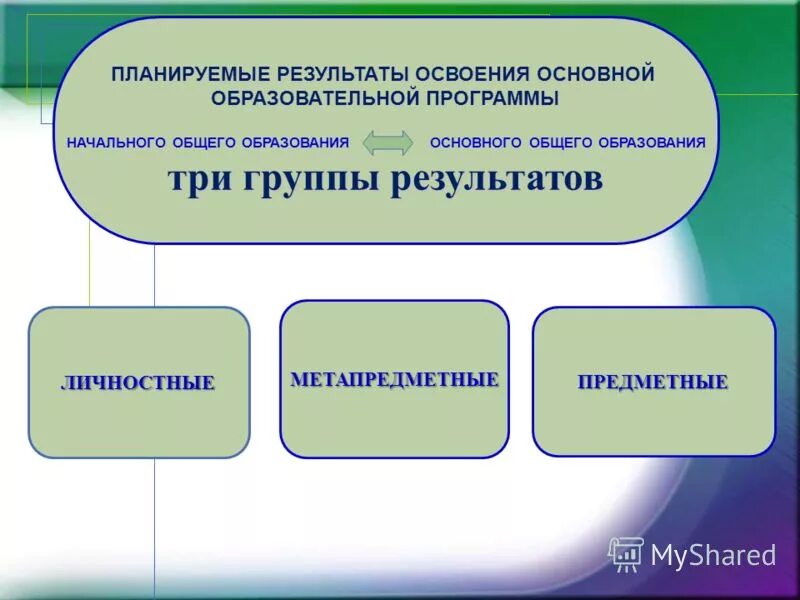 ПЛАНИРУЕМЫЕ РЕЗУЛЬТАТЫ ОСВОЕНИЯ ОСНОВНОЙ ОБРАЗОВАТЕЛЬНОЙ ПРОГРАММЫ

НАЧАЛЬНОГО ОБЩЕГО ОБРАЗОВАНИЯ

ОСНОВНОГО ОБЩЕГО ОБРАЗОВАНИЯ

три группы результатов

ЛИЧНОСТНЫЕ

МЕТАПРЕДМЕТНЫЕ

ПРЕДМЕТНЫЕ

MyShared